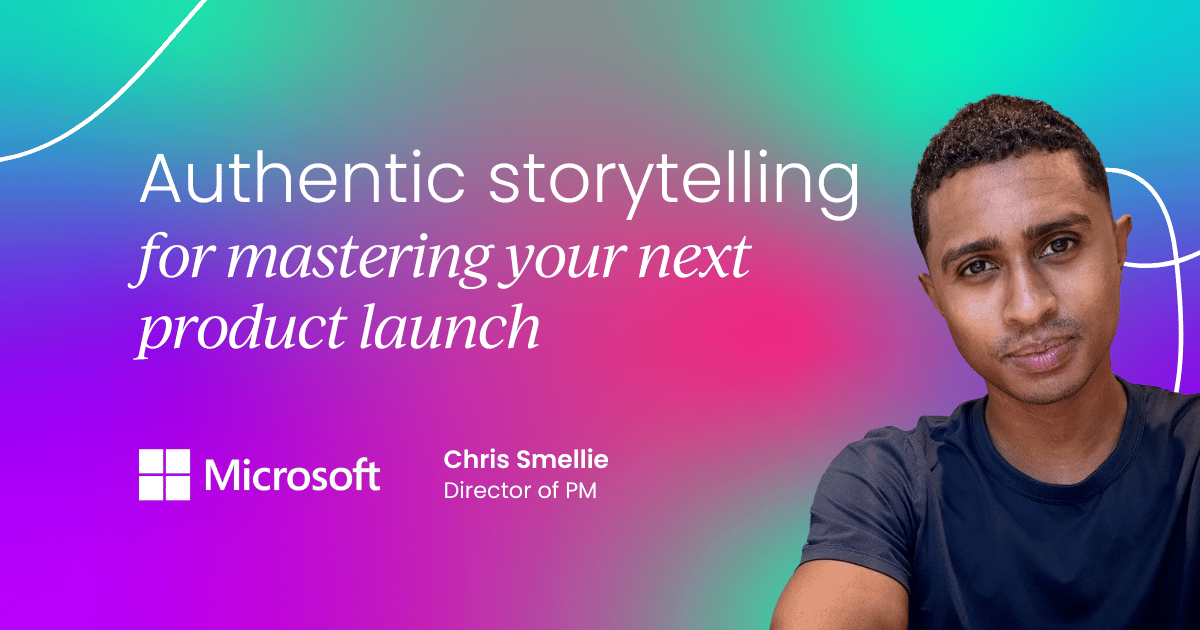 Authentic storytelling
for mastering your next product launch

Microsoft

Chris Smellie
Director of PM